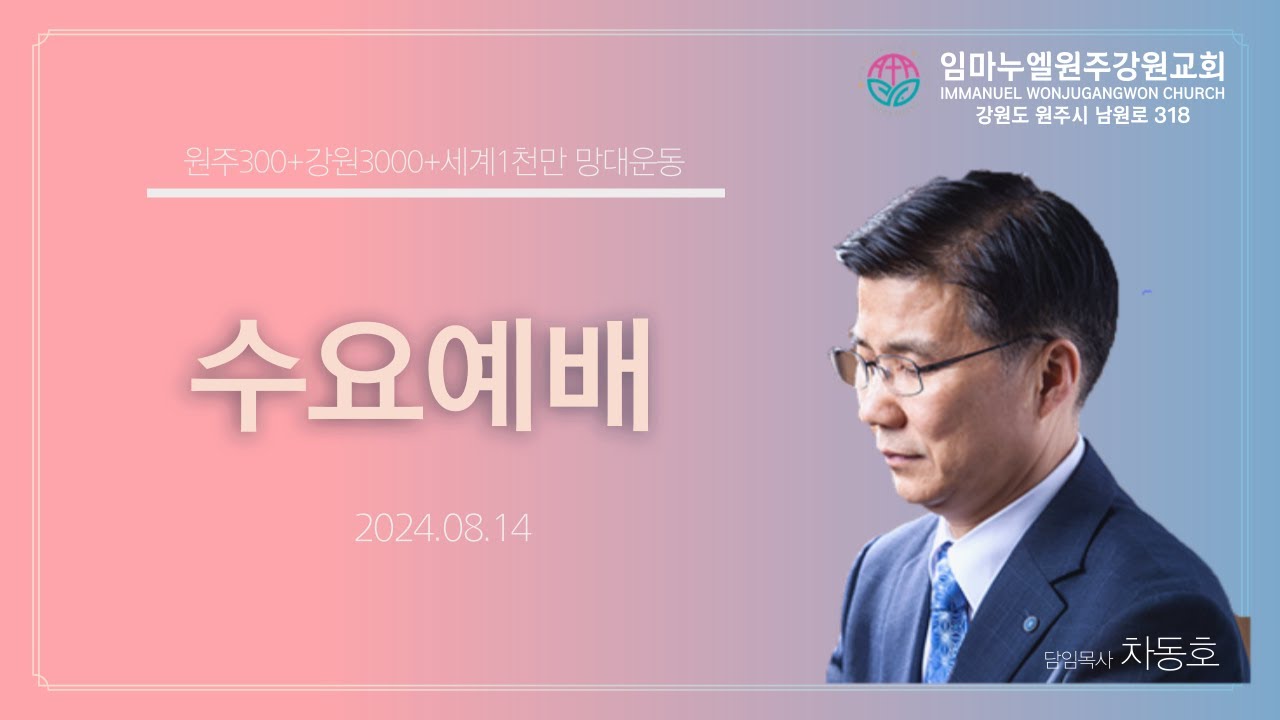 임마누엘원주강원교회
IMMANUEL WONJUGANGWON CHURCH
강원도 원주시 남원로 318

원주300+강원3000+세계1천만 망대운동

수요예배

2024.08.14

담임목사 차동호